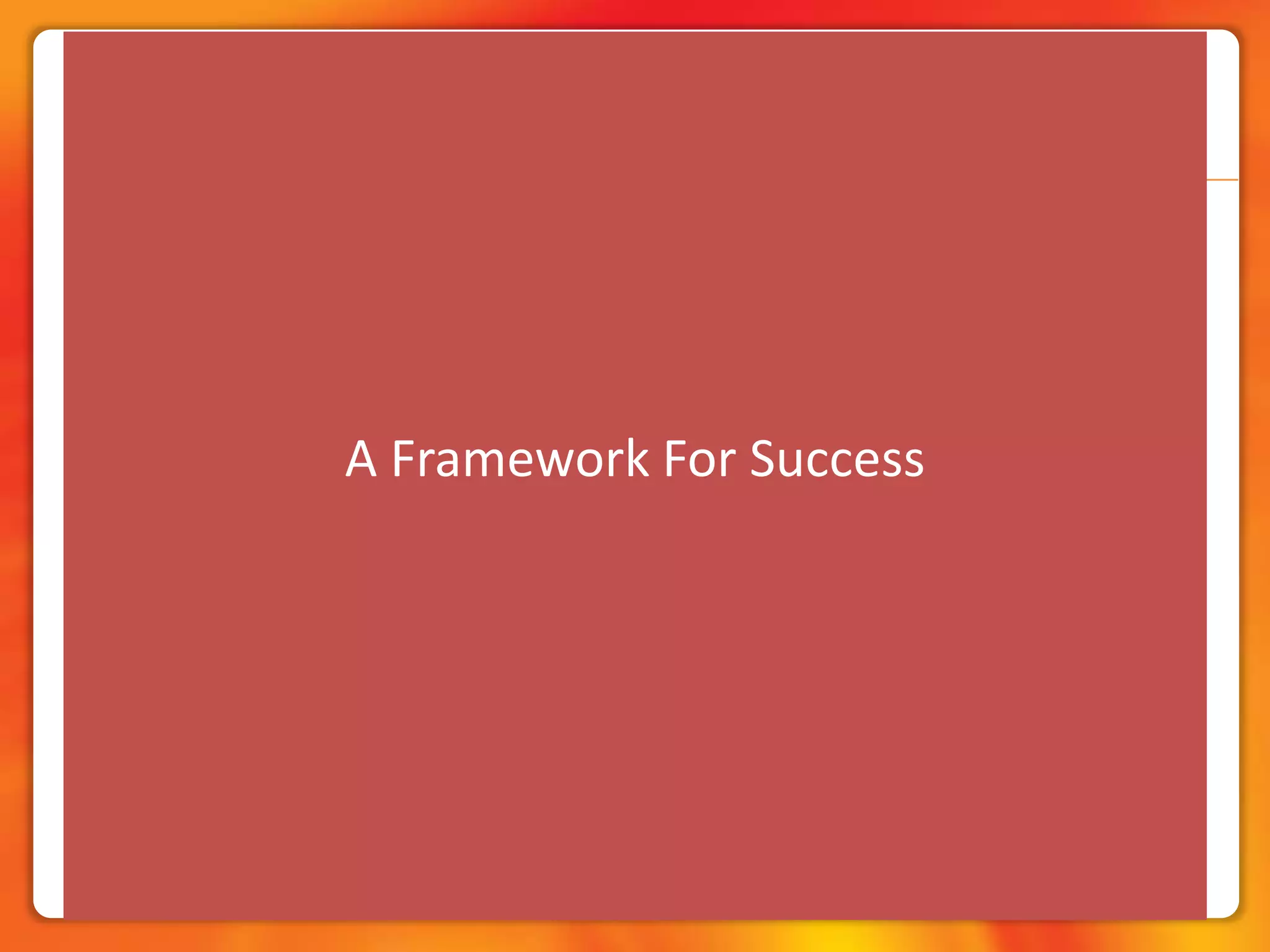 A Framework For Success